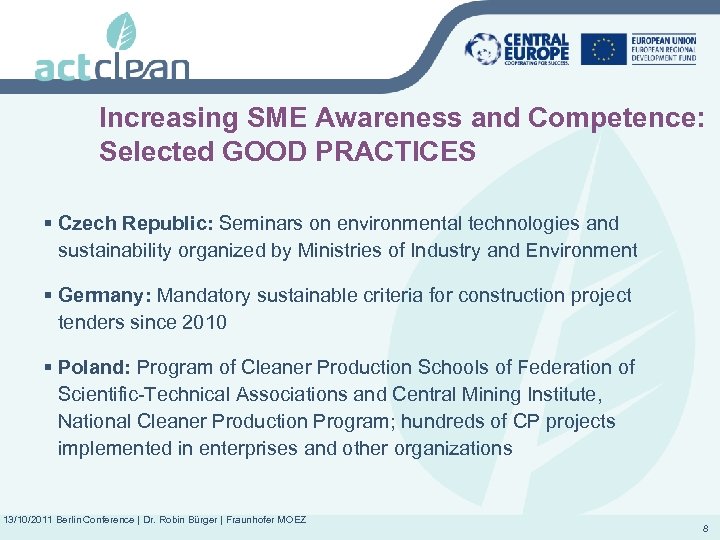 actclean

CENTRAL EUROPE
COOPERATING FOR SUCCESS.

EUROPEAN UNION
EUROPEAN REGIONAL DEVELOPMENT FUND

Increasing SME Awareness and Competence: Selected GOOD PRACTICES

▪ Czech Republic: Seminars on environmental technologies and sustainability organized by Ministries of Industry and Environment

▪ Germany: Mandatory sustainable criteria for construction project tenders since 2010

▪ Poland: Program of Cleaner Production Schools of Federation of Scientific-Technical Associations and Central Mining Institute, National Cleaner Production Program; hundreds of CP projects implemented in enterprises and other organizations

13/10/2011 Berlin Conference | Dr. Robin Bürger | Fraunhofer MOEZ

8